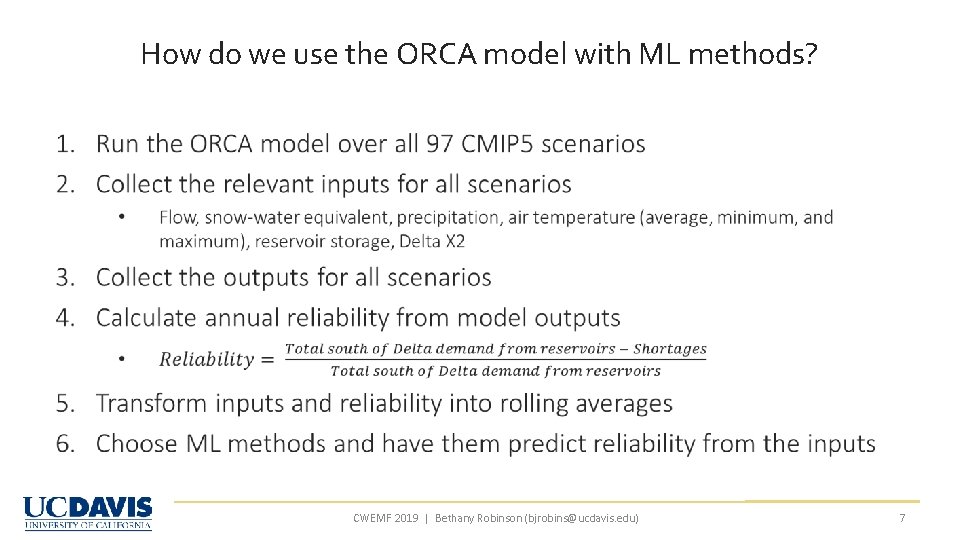 How do we use the ORCA model with ML methods?

1. Run the ORCA model over all 97 CMIP5 scenarios
2. Collect the relevant inputs for all scenarios
   • Flow, snow-water equivalent, precipitation, air temperature (average, minimum, and maximum), reservoir storage, Delta X2
3. Collect the outputs for all scenarios
4. Calculate annual reliability from model outputs
   • $Reliability = \frac{Total\ south\ of\ Delta\ demand\ from\ reservoirs - Shortages}{Total\ south\ of\ Delta\ demand\ from\ reservoirs}$
5. Transform inputs and reliability into rolling averages
6. Choose ML methods and have them predict reliability from the inputs

UCDAVIS
UNIVERSITY OF CALIFORNIA

CWEMF 2019 | Bethany Robinson (bjrobins@ucdavis.edu)

7